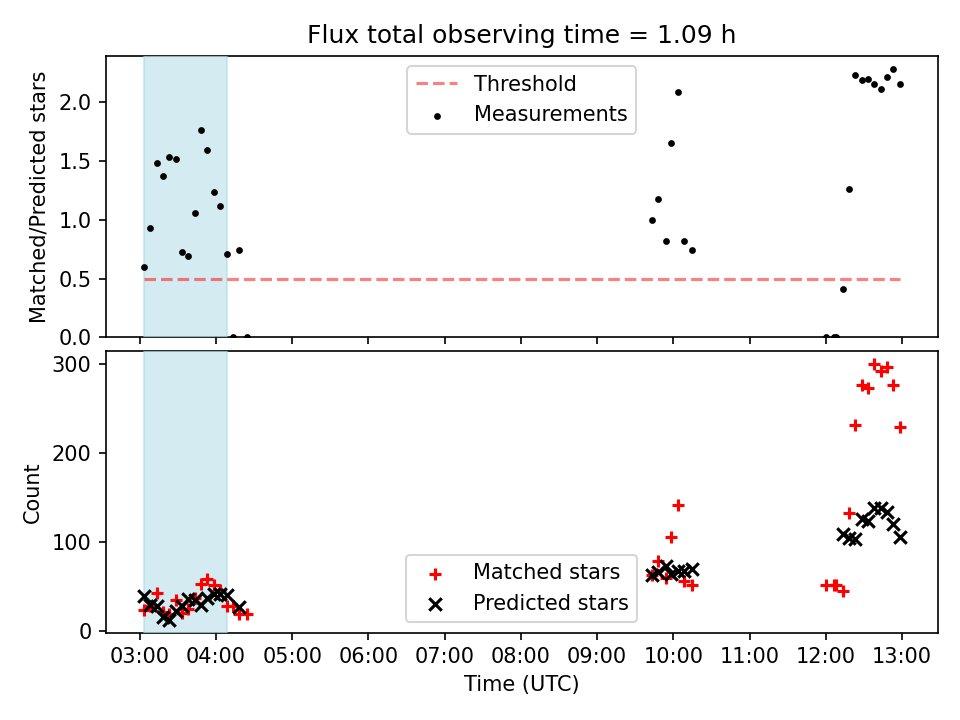 Flux total observing time = 1.09 h

Matched/Predicted stars

2.0
1.5
1.0
0.5
0.0

Threshold
Measurements

Count

300
200
100
0

Matched stars
Predicted stars

03:00 04:00 05:00 06:00 07:00 08:00 09:00 10:00 11:00 12:00 13:00

Time (UTC)